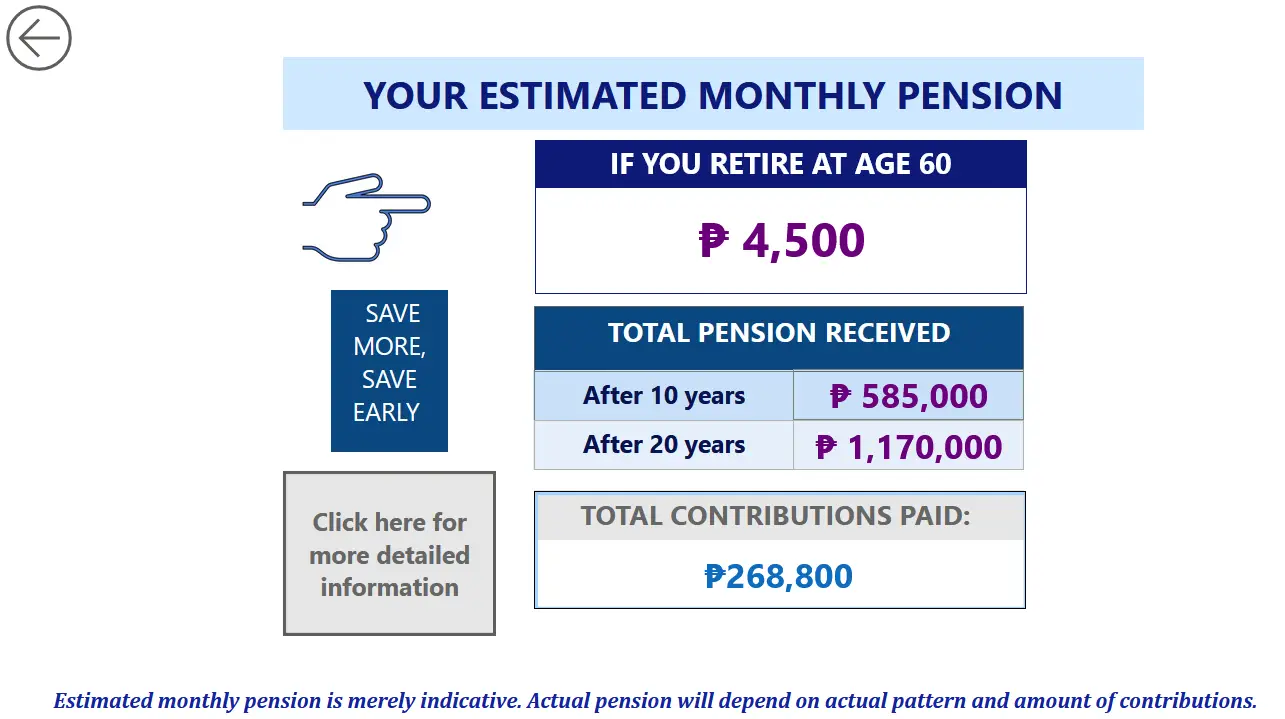 YOUR ESTIMATED MONTHLY PENSION

IF YOU RETIRE AT AGE 60

₱ 4,500

SAVE MORE, SAVE EARLY

TOTAL PENSION RECEIVED

| After 10 years | ₱ 585,000 |
|---|---|
| After 20 years | ₱ 1,170,000 |

Click here for more detailed information

TOTAL CONTRIBUTIONS PAID:

₱268,800

Estimated monthly pension is merely indicative. Actual pension will depend on actual pattern and amount of contributions.